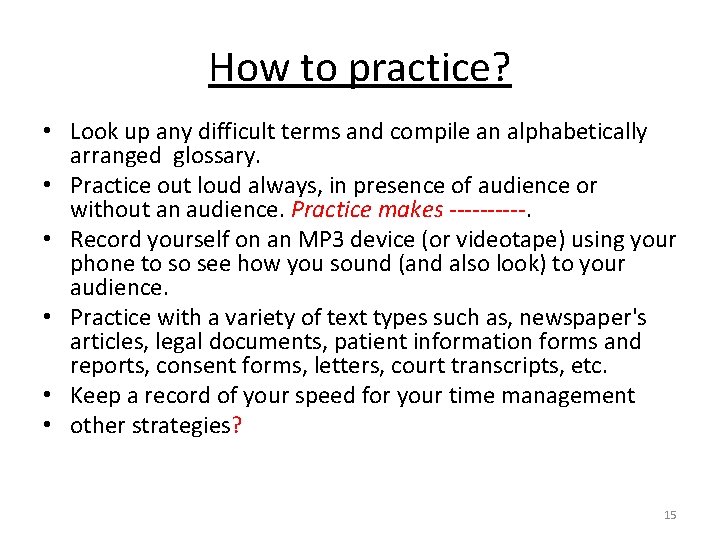 How to practice?

• Look up any difficult terms and compile an alphabetically arranged glossary.
• Practice out loud always, in presence of audience or without an audience. Practice makes ----------.
• Record yourself on an MP3 device (or videotape) using your phone to so see how you sound (and also look) to your audience.
• Practice with a variety of text types such as, newspaper's articles, legal documents, patient information forms and reports, consent forms, letters, court transcripts, etc.
• Keep a record of your speed for your time management
• other strategies?

15